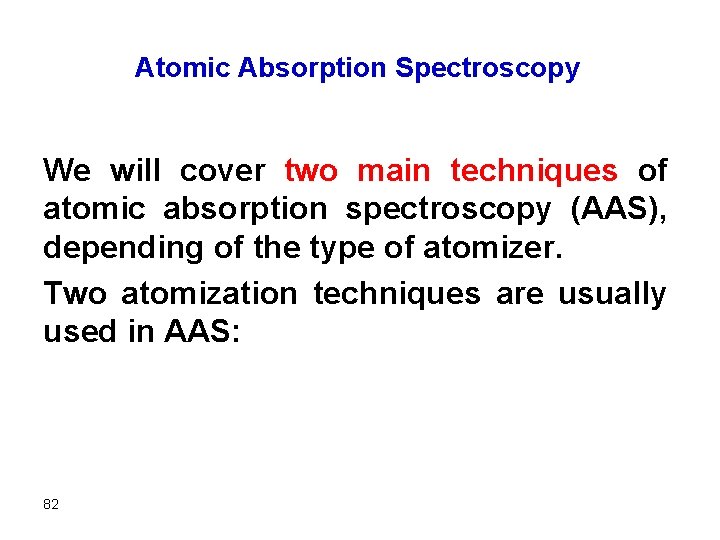 Atomic Absorption Spectroscopy

We will cover two main techniques of atomic absorption spectroscopy (AAS), depending of the type of atomizer.

Two atomization techniques are usually used in AAS:

82